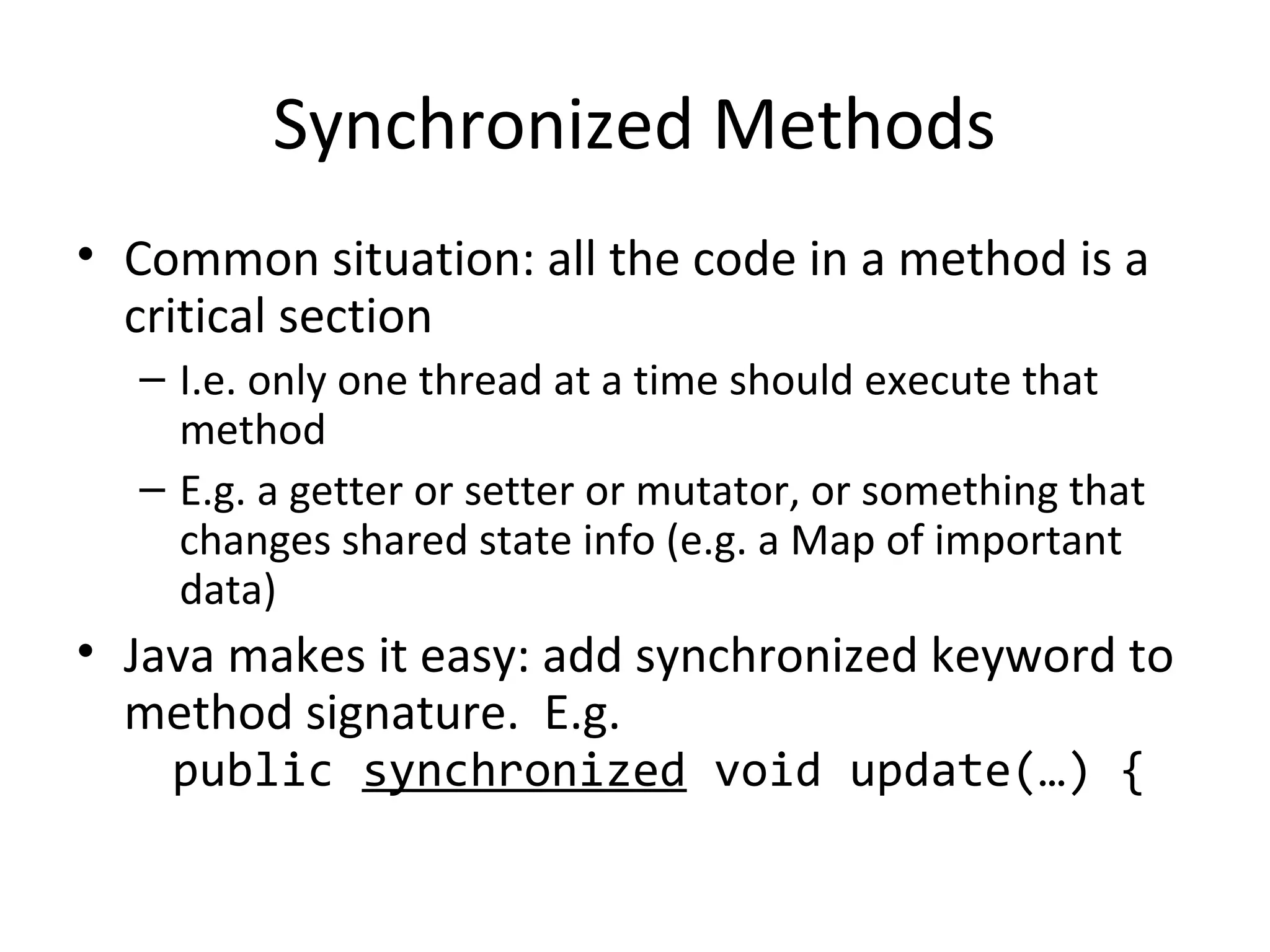 Synchronized Methods

• Common situation: all the code in a method is a critical section

– I.e. only one thread at a time should execute that method

– E.g. a getter or setter or mutator, or something that changes shared state info (e.g. a Map of important data)

• Java makes it easy: add synchronized keyword to method signature. E.g.

public synchronized void update(…) {